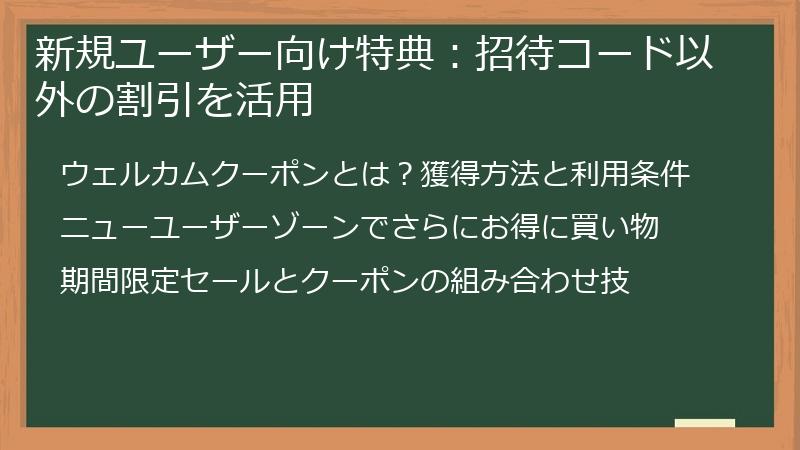 新規ユーザー向け特典：招待コード以外の割引を活用

ウェルカムクーポンとは？獲得方法と利用条件

ニューユーザーゾーンでさらにお得に買い物

期間限定セールとクーポンの組み合わせ技